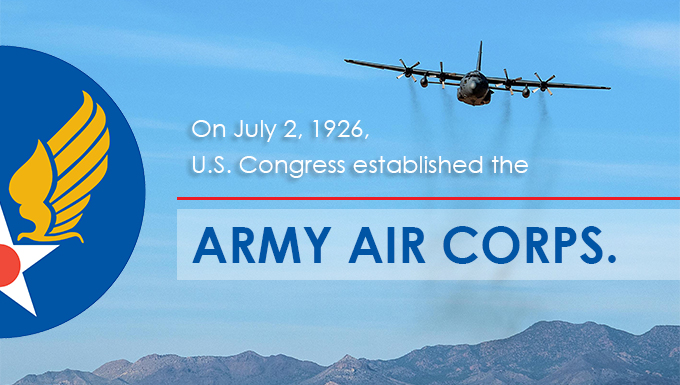 On July 2, 1926,
U.S. Congress established the

ARMY AIR CORPS.